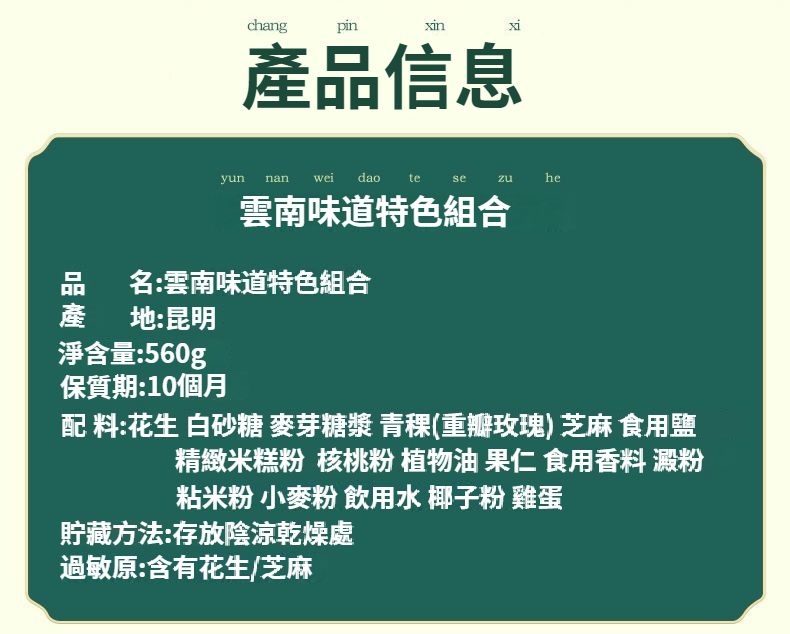 chang pin xin xi
產品信息

yun nan wei dao te se zu he
雲南味道特色組合

品　名:雲南味道特色組合
產　地:昆明
淨含量:560g
保質期:10個月
配 料:花生 白砂糖 麥芽糖漿 青稞(重瓣玫瑰) 芝麻 食用鹽 精緻米糕粉 核桃粉 植物油 果仁 食用香料 澱粉 粘米粉 小麥粉 飲用水 椰子粉 雞蛋
貯藏方法:存放陰涼乾燥處
過敏原:含有花生/芝麻